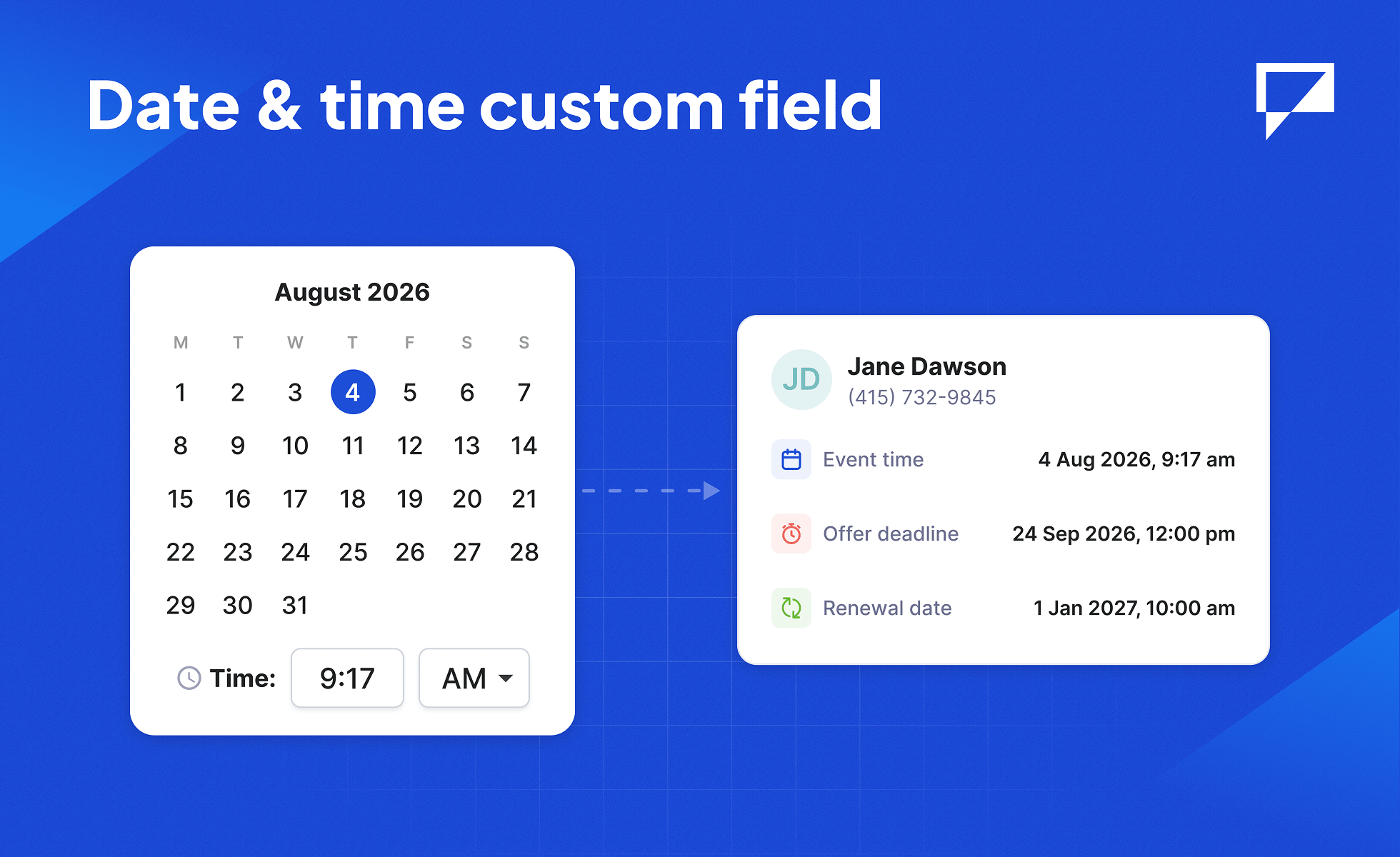 Date & time custom field

August 2026

| M | T | W | T | F | S | S |
|---|---|---|---|---|---|---|
| 1 | 2 | 3 | 4 | 5 | 6 | 7 |
| 8 | 9 | 10 | 11 | 12 | 13 | 14 |
| 15 | 16 | 17 | 18 | 19 | 20 | 21 |
| 22 | 23 | 24 | 25 | 26 | 27 | 28 |
| 29 | 30 | 31 | | | | |

Time: 9:17 AM

JD
Jane Dawson
(415) 732-9845

Event time 4 Aug 2026, 9:17 am

Offer deadline 24 Sep 2026, 12:00 pm

Renewal date 1 Jan 2027, 10:00 am